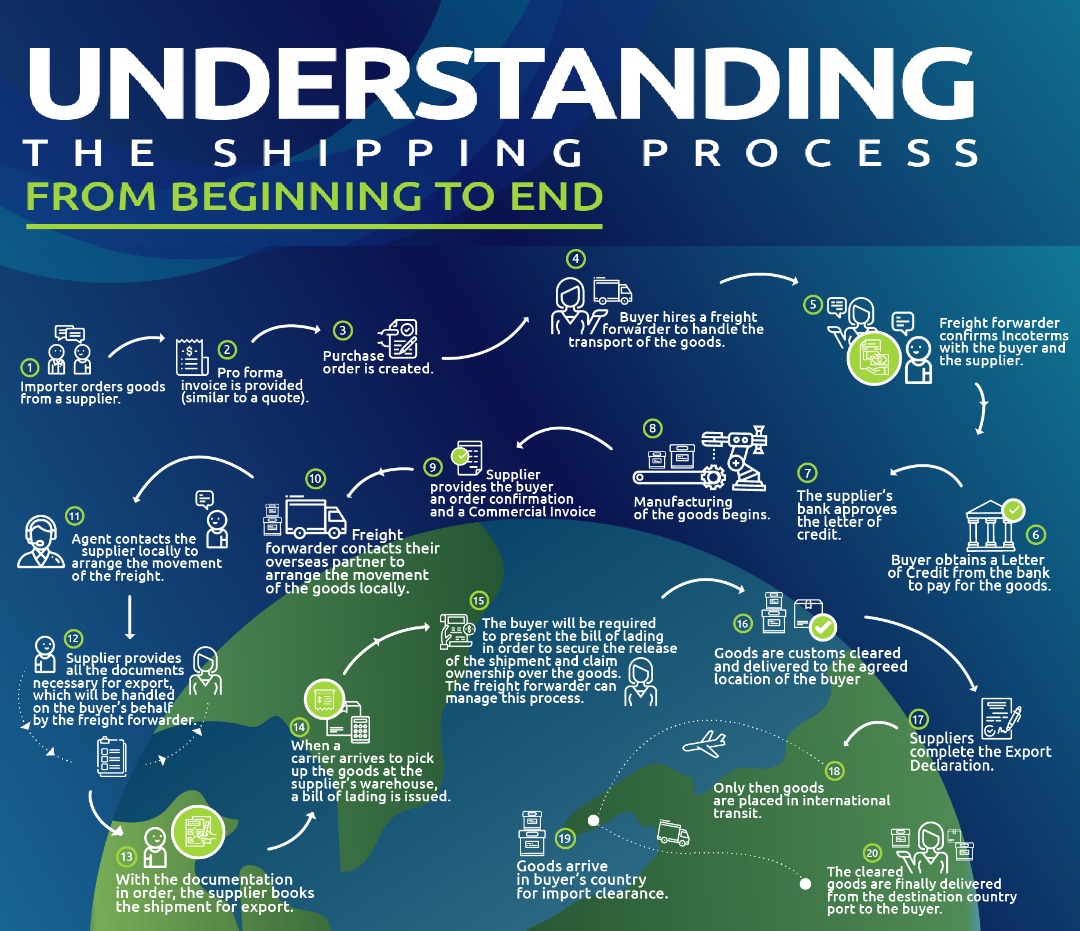 UNDERSTANDING
THE SHIPPING PROCESS
FROM BEGINNING TO END

1 Importer orders goods from a supplier.

2 Pro forma invoice is provided (similar to a quote).

3 Purchase order is created.

4 Buyer hires a freight forwarder to handle the transport of the goods.

5 Freight forwarder confirms Incoterms with the buyer and the supplier.

6 Buyer obtains a Letter of Credit from the bank to pay for the goods.

7 The supplier's bank approves the letter of credit.

8 Manufacturing of the goods begins.

9 Supplier provides the buyer an order confirmation and a Commercial Invoice

10 Freight forwarder contacts their overseas partner to arrange the movement of the goods locally.

11 Agent contacts the supplier locally to arrange the movement of the freight.

12 Supplier provides all the documents necessary for export, which will be handled on the buyer's behalf by the freight forwarder.

13 With the documentation in order, the supplier books the shipment for export.

14 When a carrier arrives to pick up the goods at the supplier's warehouse, a bill of lading is issued.

15 The buyer will be required to present the bill of lading in order to secure the release of the shipment and claim ownership over the goods. The freight forwarder can manage this process.

16 Goods are customs cleared and delivered to the agreed location of the buyer

17 Suppliers complete the Export Declaration.

18 Only then goods are placed in international transit.

19 Goods arrive in buyer's country for import clearance.

20 The cleared goods are finally delivered from the destination country port to the buyer.